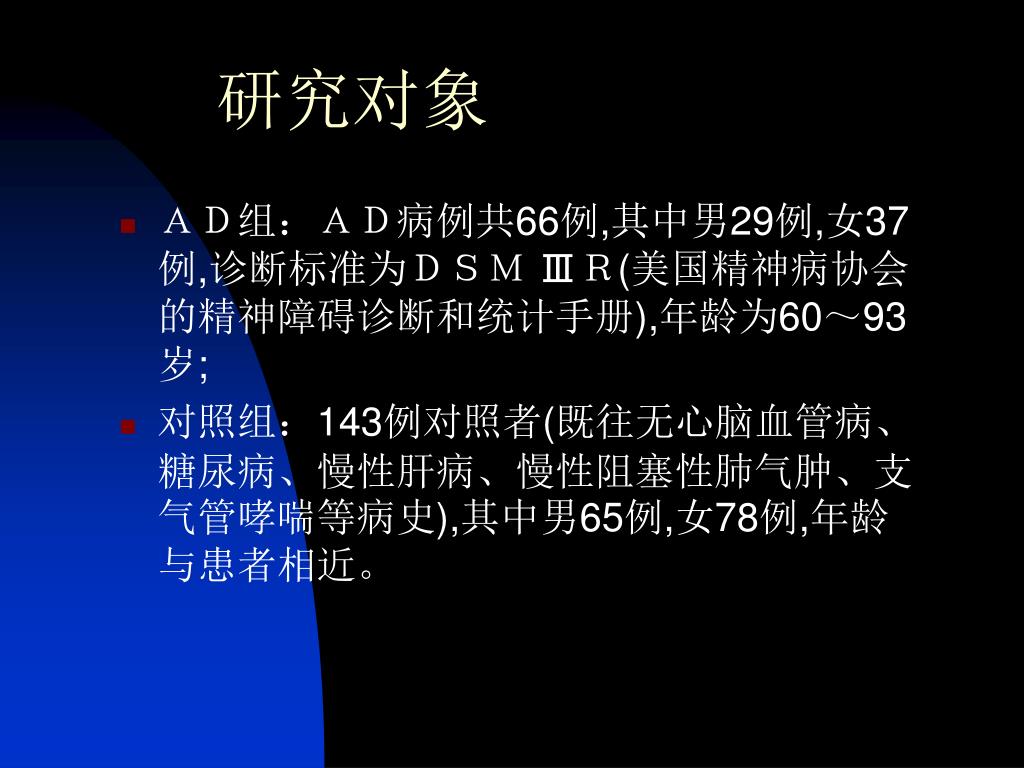 研究对象

ＡＤ组：ＡＤ病例共66例,其中男29例,女37例,诊断标准为ＤＳＭ ⅢＲ(美国精神病协会的精神障碍诊断和统计手册),年龄为60～93岁;

对照组：143例对照者(既往无心脑血管病、糖尿病、慢性肝病、慢性阻塞性肺气肿、支气管哮喘等病史),其中男65例,女78例,年龄与患者相近。